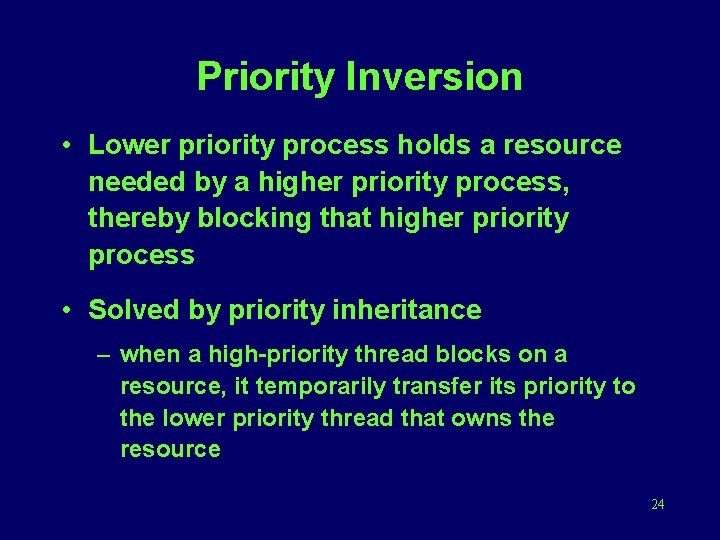 Priority Inversion

• Lower priority process holds a resource needed by a higher priority process, thereby blocking that higher priority process

• Solved by priority inheritance

– when a high-priority thread blocks on a resource, it temporarily transfer its priority to the lower priority thread that owns the resource

24